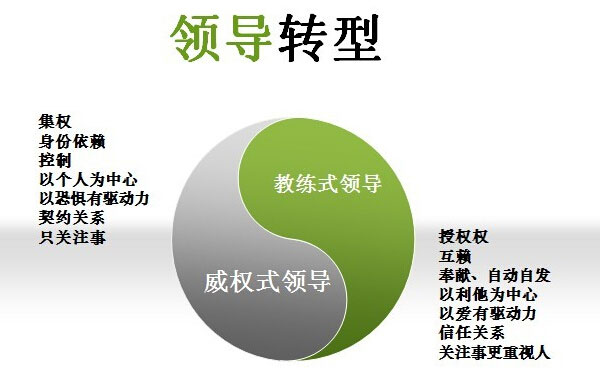 领导转型

集权
身份依赖
控制
以个人为中心
以恐惧有驱动力
契约关系
只关注事

教练式领导

威权式领导

授权权
互赖
奉献、自动自发
以利他为中心
以爱有驱动力
信任关系
关注事更重视人